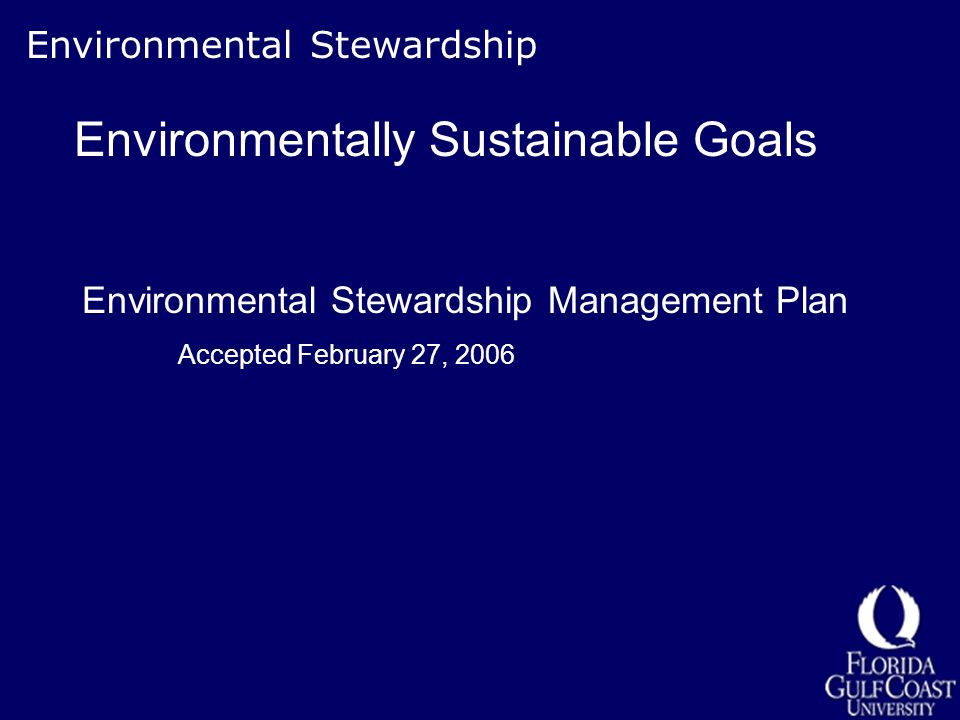 Environmental Stewardship

Environmentally Sustainable Goals

Environmental Stewardship Management Plan

Accepted February 27, 2006

FLORIDA GULF COAST UNIVERSITY